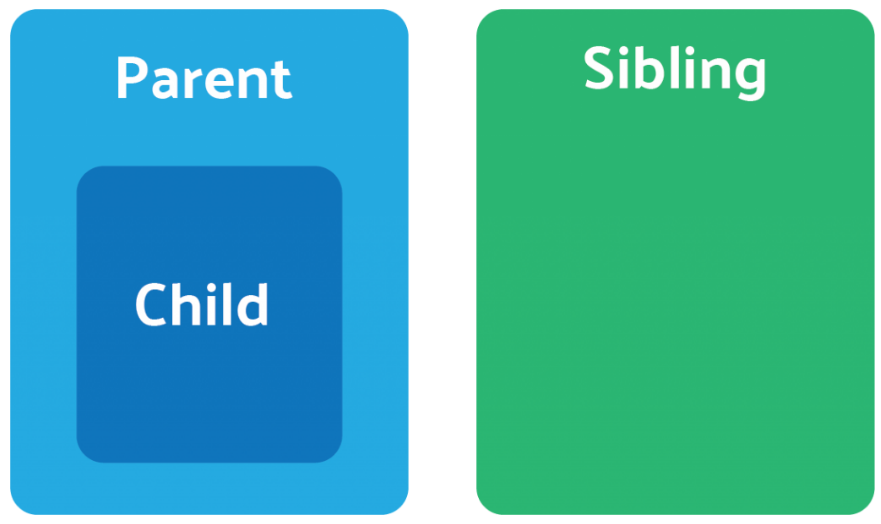 Parent

Child

Sibling